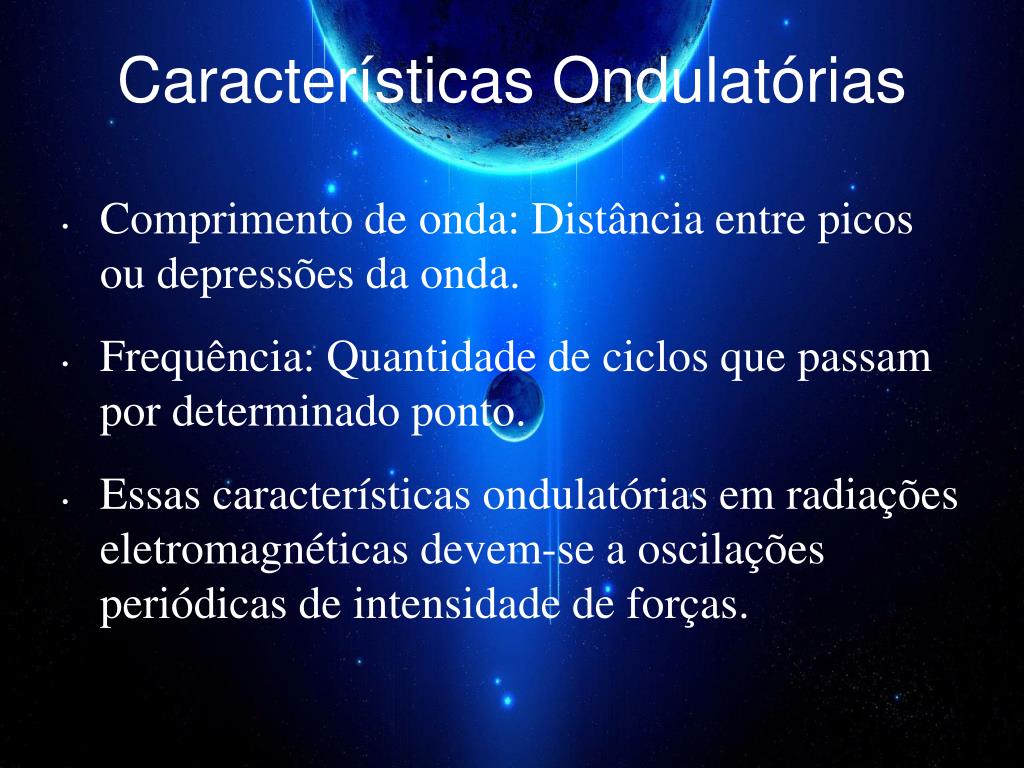 Características Ondulatórias

• Comprimento de onda: Distância entre picos ou depressões da onda.

• Frequência: Quantidade de ciclos que passam por determinado ponto.

• Essas características ondulatórias em radiações eletromagnéticas devem-se a oscilações periódicas de intensidade de forças.